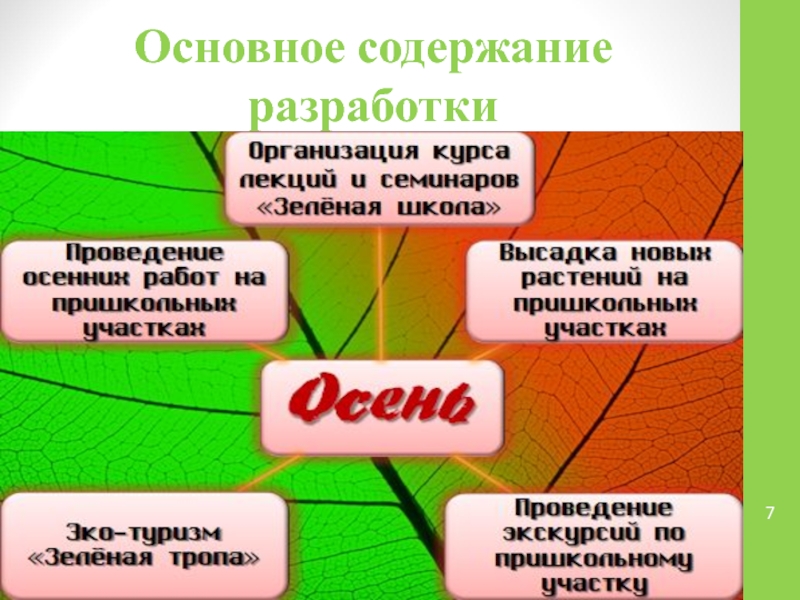 Основное содержание разработки

Организация курса лекций и семинаров «Зелёная школа»

Проведение осенних работ на пришкольных участках

Высадка новых растений на пришкольных участках

Осень

Эко-туризм «Зелёная тропа»

Проведение экскурсий по пришкольному участку

7